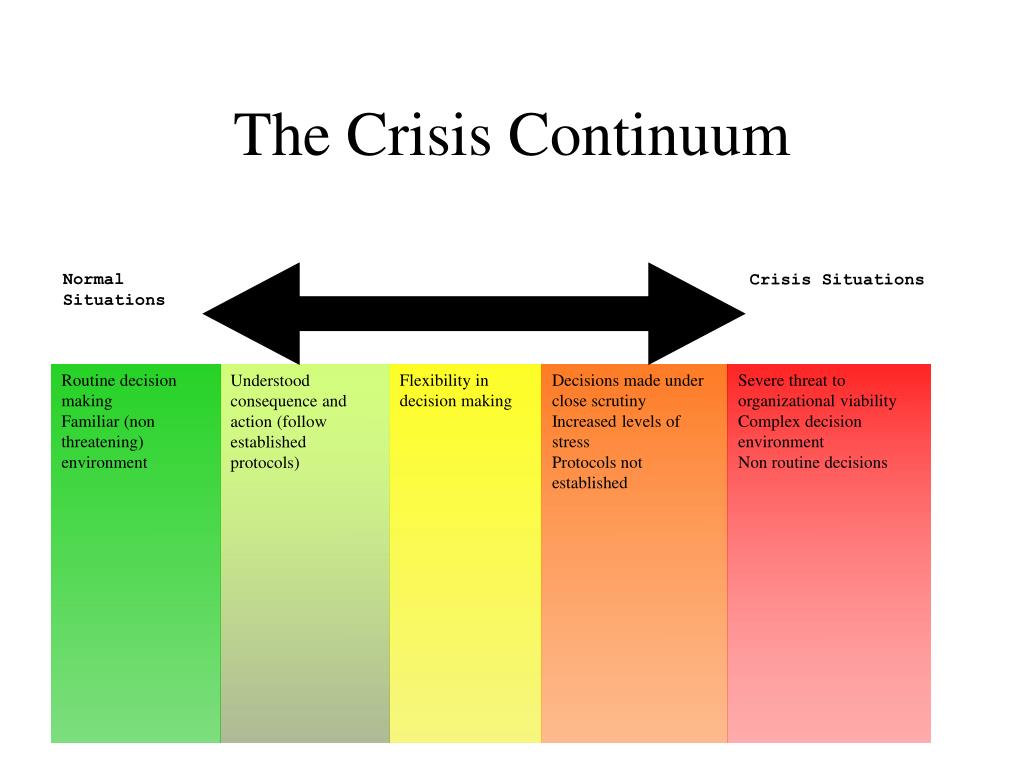 The Crisis Continuum

Normal Situations

Crisis Situations

Routine decision making
Familiar (non threatening) environment

Understood consequence and action (follow established protocols)

Flexibility in decision making

Decisions made under close scrutiny
Increased levels of stress
Protocols not established

Severe threat to organizational viability
Complex decision environment
Non routine decisions